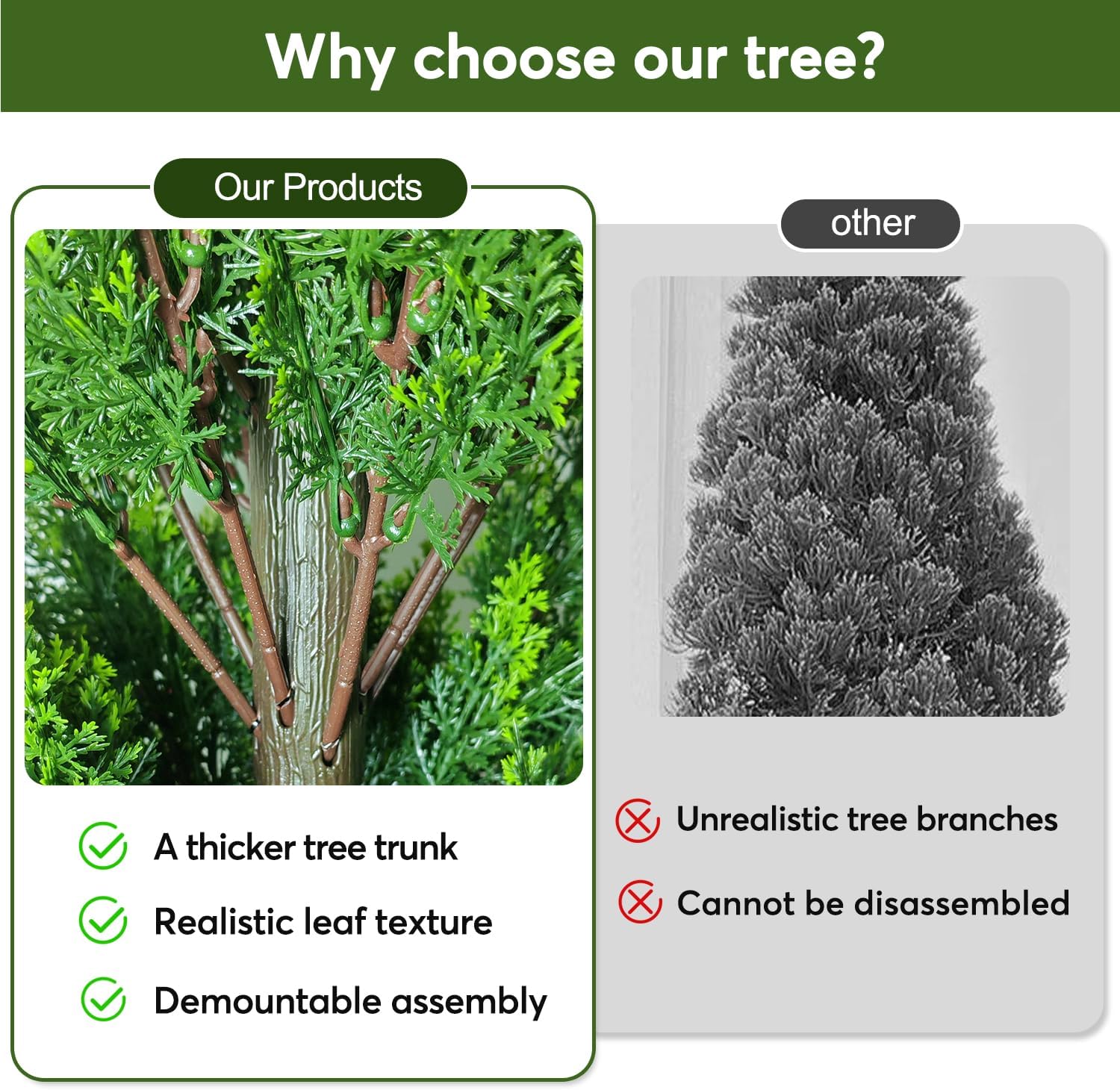 Why choose our tree?

Our Products

A thicker tree trunk

Realistic leaf texture

Demountable assembly

other

Unrealistic tree branches

Cannot be disassembled